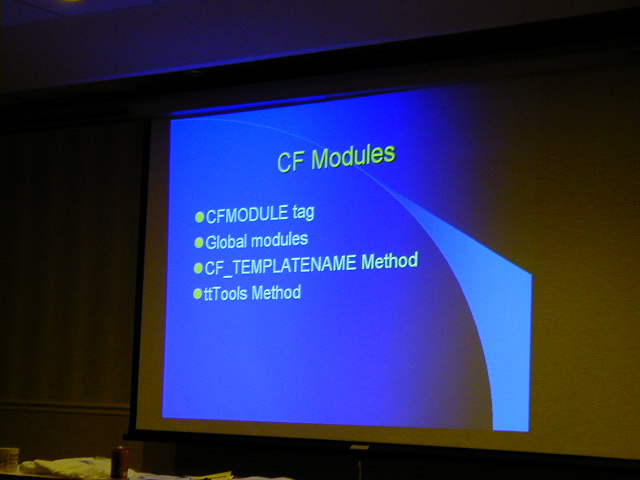 CF Modules

CFMODULE tag
Global modules
CF_TEMPLATENAME Method
ttTools Method